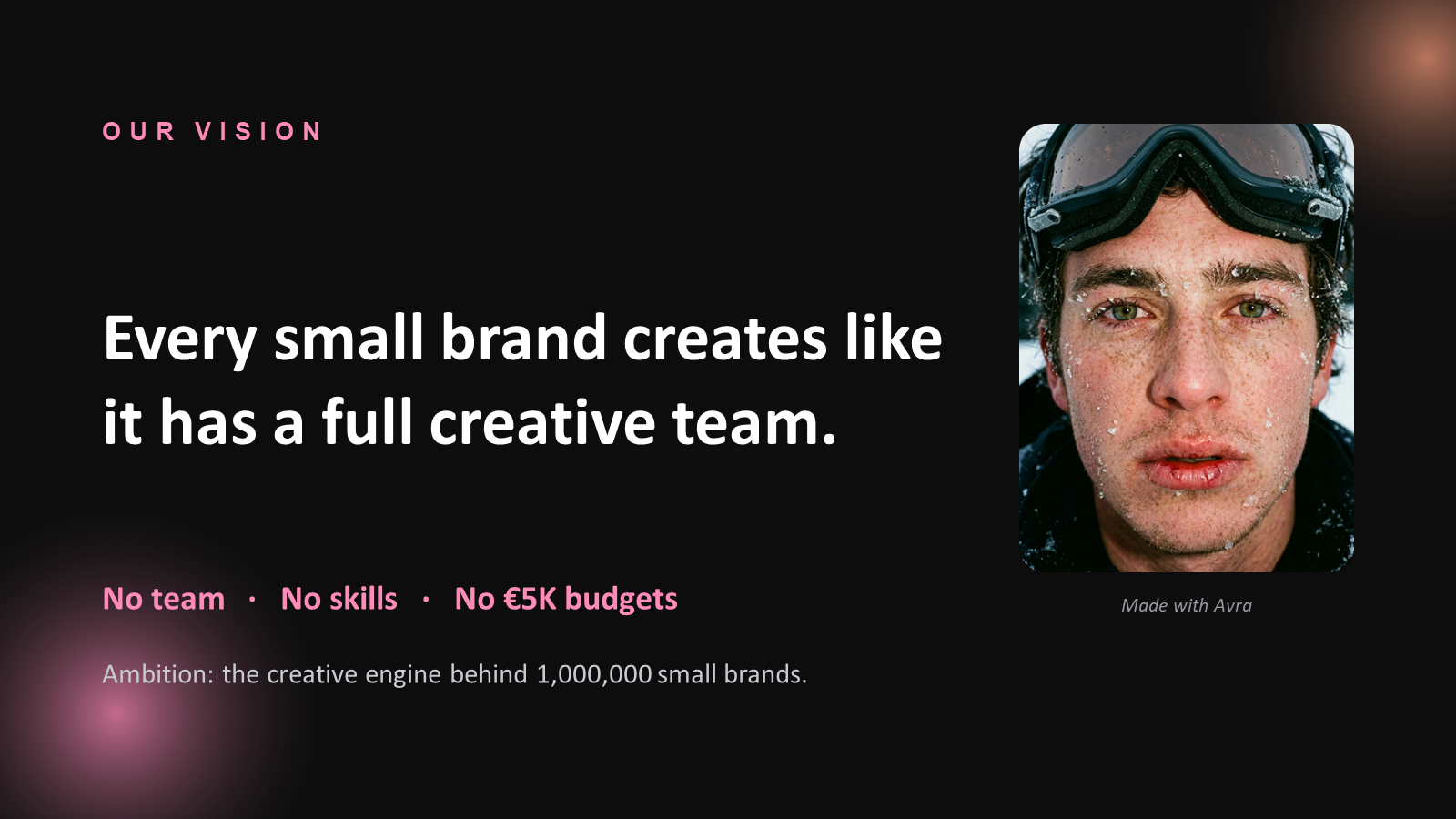 OUR VISION

Every small brand creates like it has a full creative team.

No team · No skills · No €5K budgets

Ambition: the creative engine behind 1,000,000 small brands.

Made with Avra